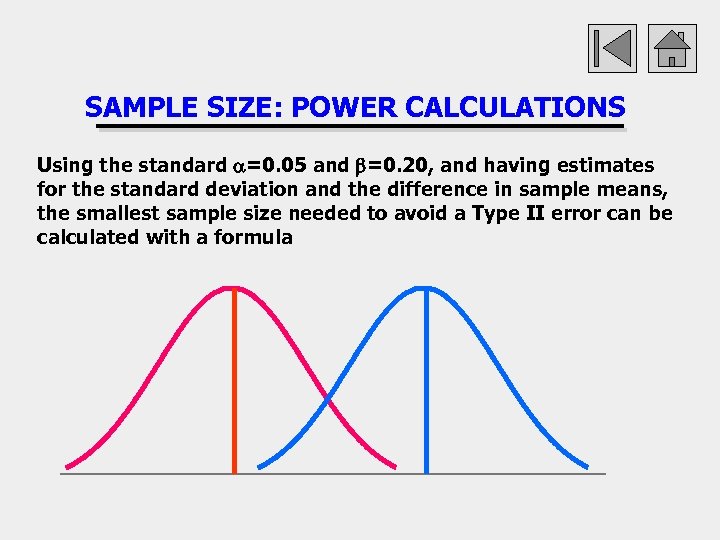 SAMPLE SIZE: POWER CALCULATIONS

Using the standard $\alpha$=0.05 and $\beta$=0.20, and having estimates for the standard deviation and the difference in sample means, the smallest sample size needed to avoid a Type II error can be calculated with a formula